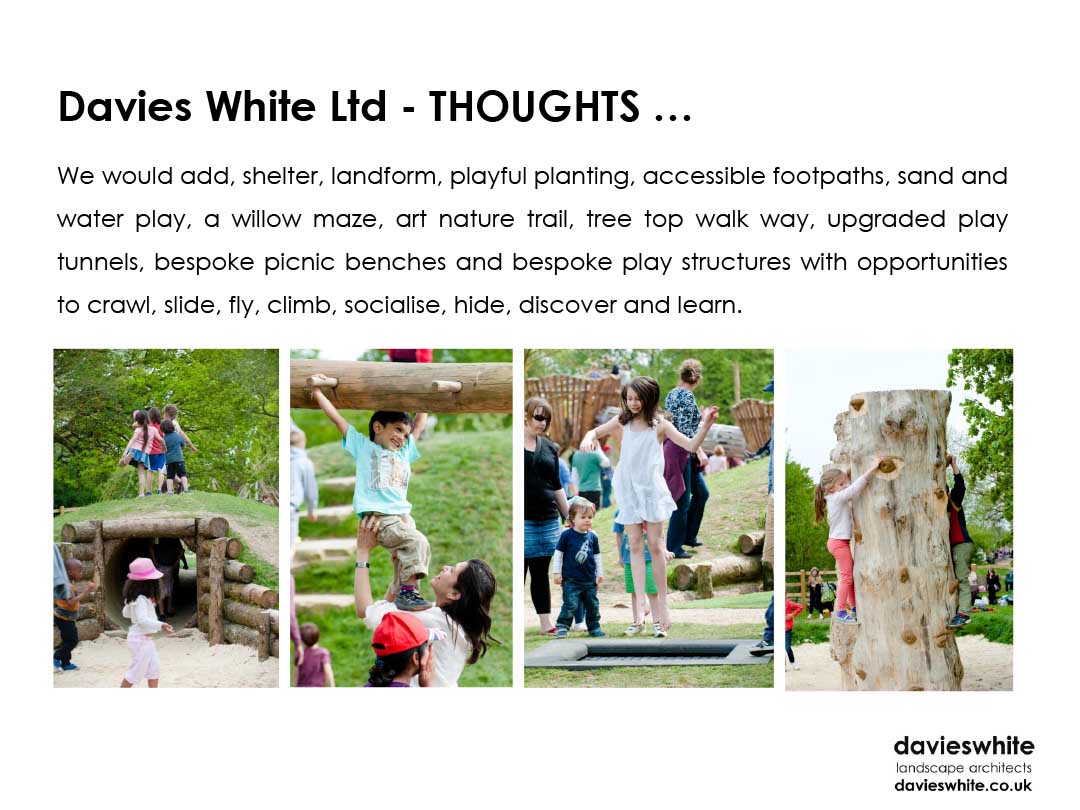 Davies White Ltd - THOUGHTS …

We would add, shelter, landform, playful planting, accessible footpaths, sand and water play, a willow maze, art nature trail, tree top walk way, upgraded play tunnels, bespoke picnic benches and bespoke play structures with opportunities to crawl, slide, fly, climb, socialise, hide, discover and learn.

davieswhite
landscape architects
davieswhite.co.uk